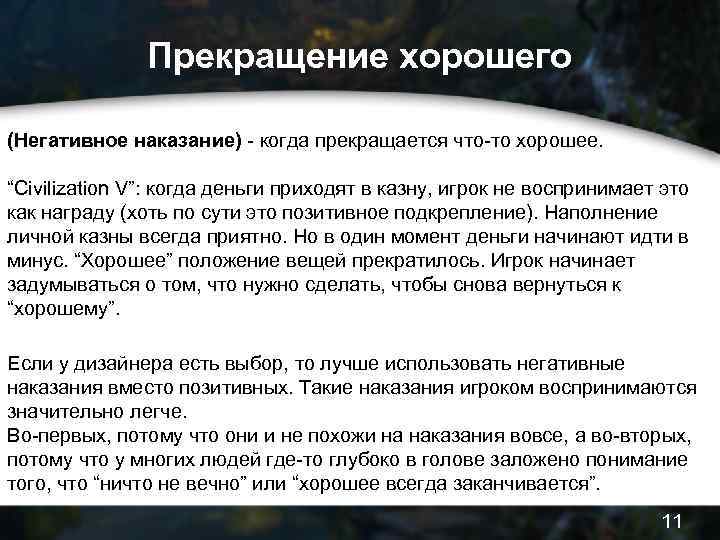 Прекращение хорошего

(Негативное наказание) - когда прекращается что-то хорошее.

“Civilization V”: когда деньги приходят в казну, игрок не воспринимает это как награду (хоть по сути это позитивное подкрепление). Наполнение личной казны всегда приятно. Но в один момент деньги начинают идти в минус. “Хорошее” положение вещей прекратилось. Игрок начинает задумываться о том, что нужно сделать, чтобы снова вернуться к “хорошему”.

Если у дизайнера есть выбор, то лучше использовать негативные наказания вместо позитивных. Такие наказания игроком воспринимаются значительно легче.
Во-первых, потому что они и не похожи на наказания вовсе, а во-вторых, потому что у многих людей где-то глубоко в голове заложено понимание того, что “ничто не вечно” или “хорошее всегда заканчивается”.

11